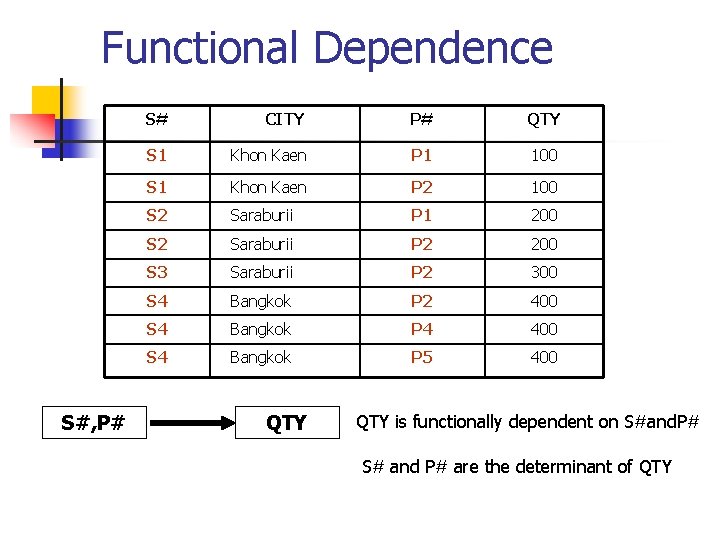 Functional Dependence

| S# | CITY | P# | QTY |
|---|---|---|---|
| S1 | Khon Kaen | P1 | 100 |
| S1 | Khon Kaen | P2 | 100 |
| S2 | Saraburii | P1 | 200 |
| S2 | Saraburii | P2 | 200 |
| S3 | Saraburii | P2 | 300 |
| S4 | Bangkok | P2 | 400 |
| S4 | Bangkok | P4 | 400 |
| S4 | Bangkok | P5 | 400 |

S#,P#

QTY

QTY is functionally dependent on S#andP#

S# and P# are the determinant of QTY